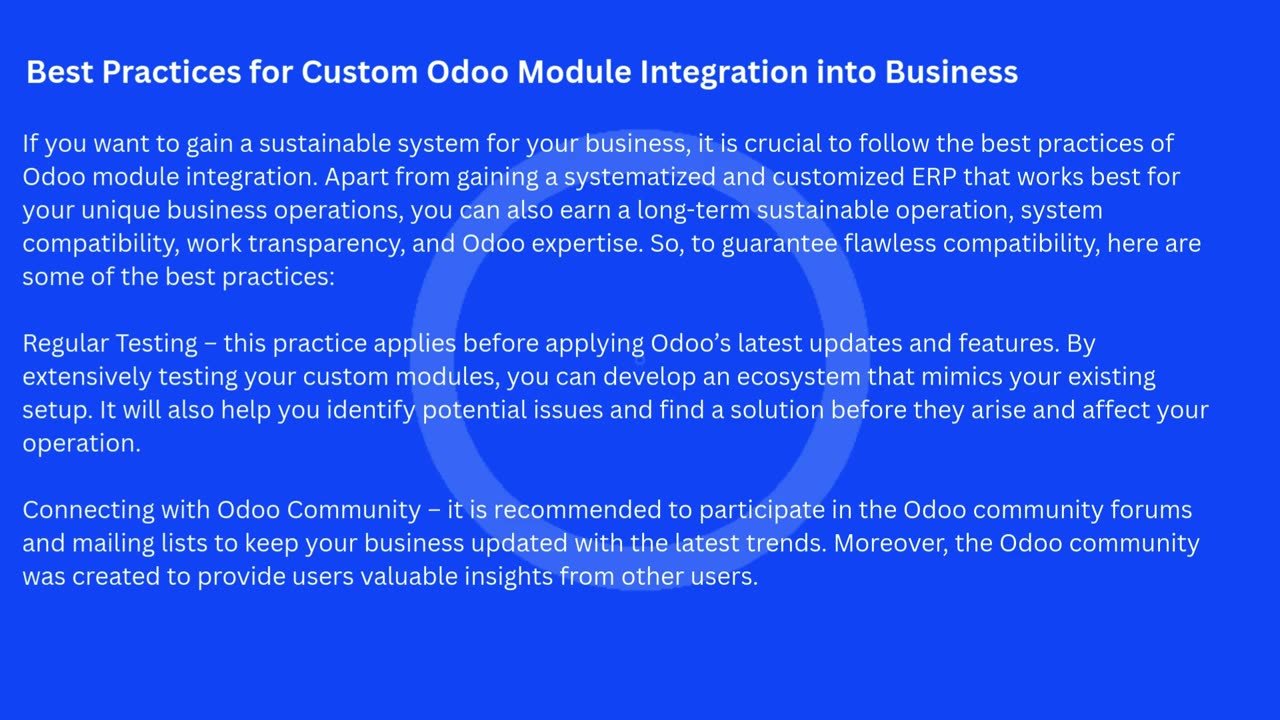 Best Practices for Custom Odoo Module Integration into Business

If you want to gain a sustainable system for your business, it is crucial to follow the best practices of Odoo module integration. Apart from gaining a systematized and customized ERP that works best for your unique business operations, you can also earn a long-term sustainable operation, system compatibility, work transparency, and Odoo expertise. So, to guarantee flawless compatibility, here are some of the best practices:

Regular Testing – this practice applies before applying Odoo's latest updates and features. By extensively testing your custom modules, you can develop an ecosystem that mimics your existing setup. It will also help you identify potential issues and find a solution before they arise and affect your operation.

Connecting with Odoo Community – it is recommended to participate in the Odoo community forums and mailing lists to keep your business updated with the latest trends. Moreover, the Odoo community was created to provide users valuable insights from other users.